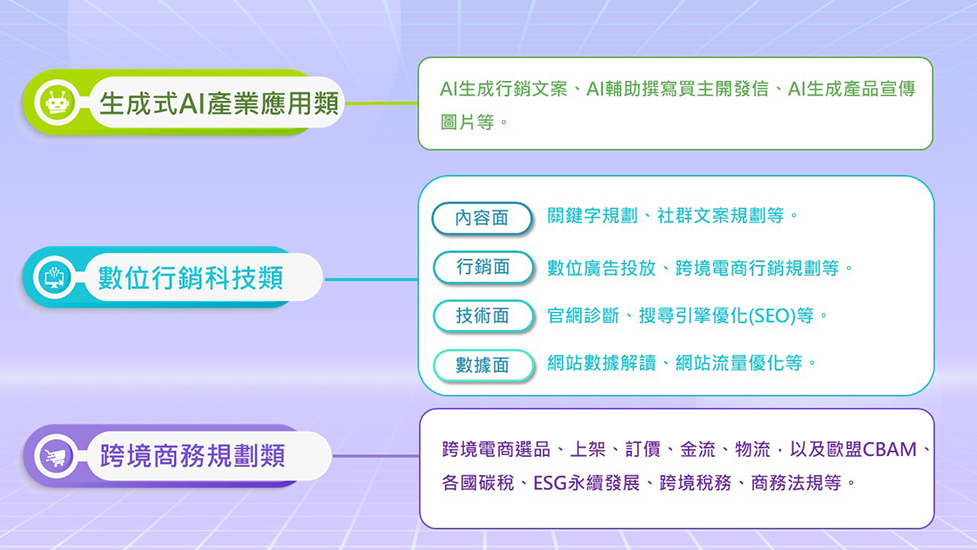 生成式AI產業應用類

AI生成行銷文案、AI輔助撰寫買主開發信、AI生成產品宣傳圖片等。

數位行銷科技類

內容面 關鍵字規劃、社群文案規劃等。

行銷面 數位廣告投放、跨境電商行銷規劃等。

技術面 官網診斷、搜尋引擎優化(SEO)等。

數據面 網站數據解讀、網站流量優化等。

跨境商務規劃類

跨境電商選品、上架、訂價、金流、物流，以及歐盟CBAM、各國碳稅、ESG永續發展、跨境稅務、商務法規等。